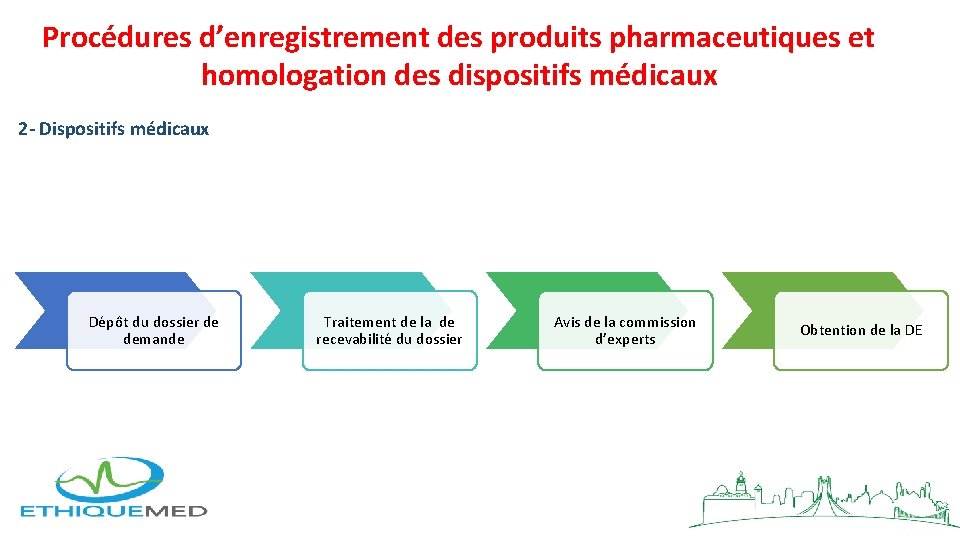 Procédures d’enregistrement des produits pharmaceutiques et homologation des dispositifs médicaux

2- Dispositifs médicaux

Dépôt du dossier de demande

Traitement de la de recevabilité du dossier

Avis de la commission d’experts

Obtention de la DE

ETHIQUEMED